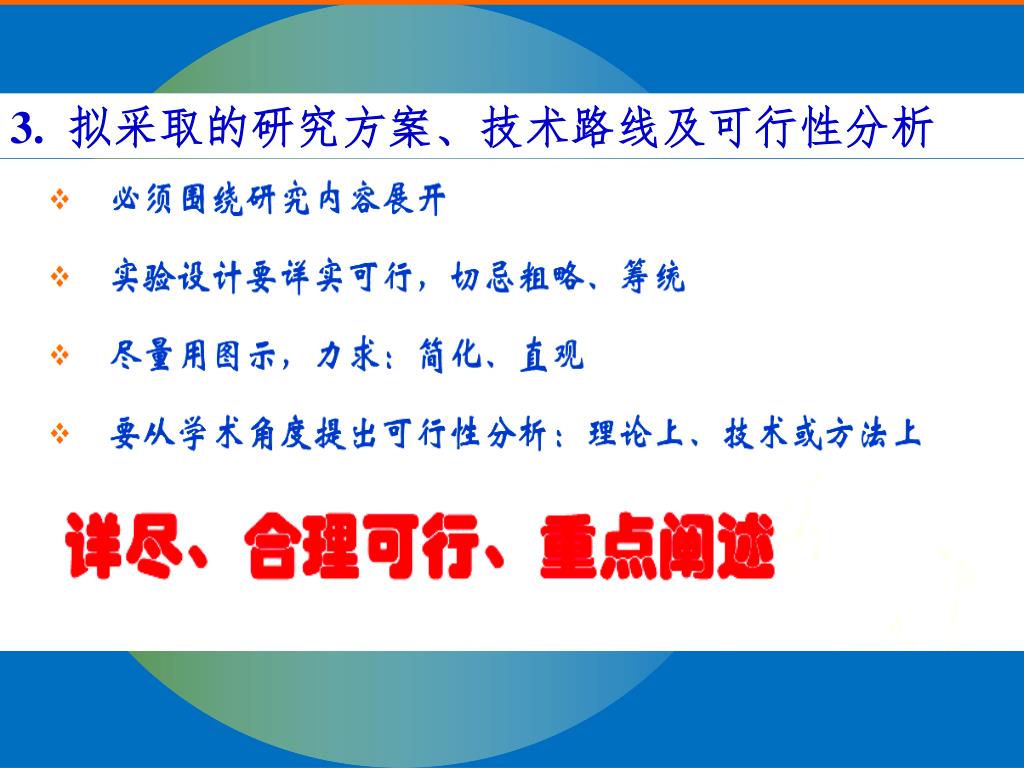 3. 拟采取的研究方案、技术路线及可行性分析

❖ 必须围绕研究内容展开

❖ 实验设计要详实可行，切忌粗略、笼统

❖ 尽量用图示，力求：简化、直观

❖ 要从学术角度提出可行性分析：理论上、技术或方法上

详尽、合理可行、重点阐述